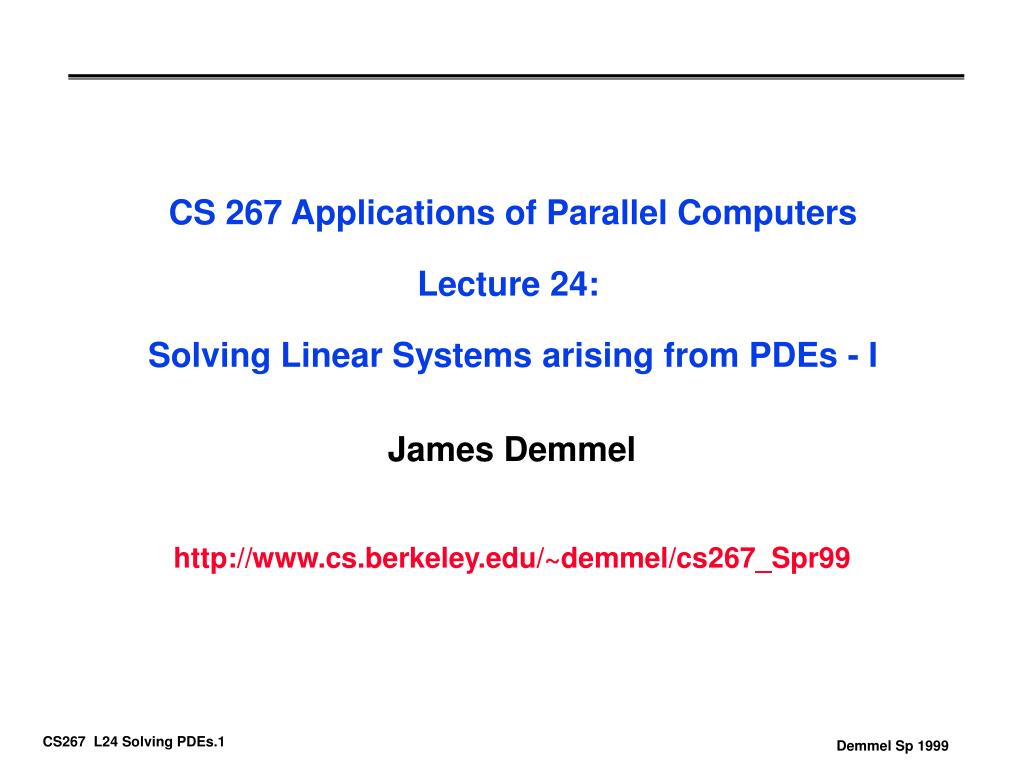 CS 267 Applications of Parallel Computers

Lecture 24:

Solving Linear Systems arising from PDEs - I

James Demmel

http://www.cs.berkeley.edu/~demmel/cs267_Spr99

CS267 L24 Solving PDEs.1

Demmel Sp 1999